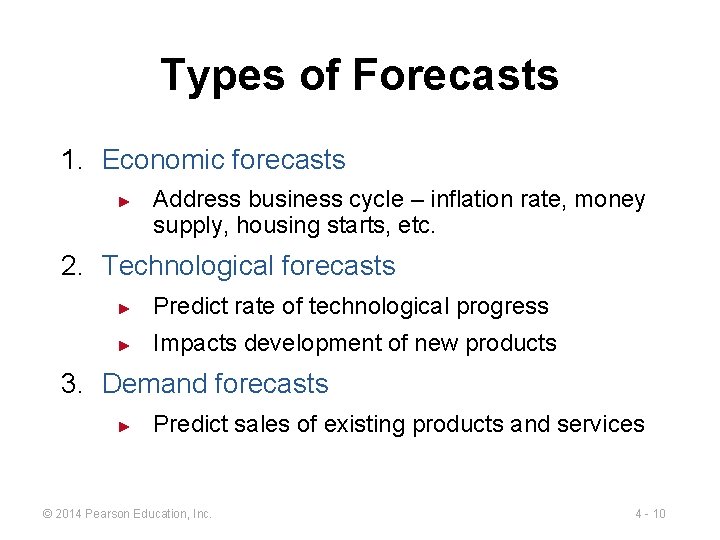 Types of Forecasts

1. Economic forecasts
► Address business cycle – inflation rate, money supply, housing starts, etc.

2. Technological forecasts
► Predict rate of technological progress
► Impacts development of new products

3. Demand forecasts
► Predict sales of existing products and services

© 2014 Pearson Education, Inc.

4 - 10